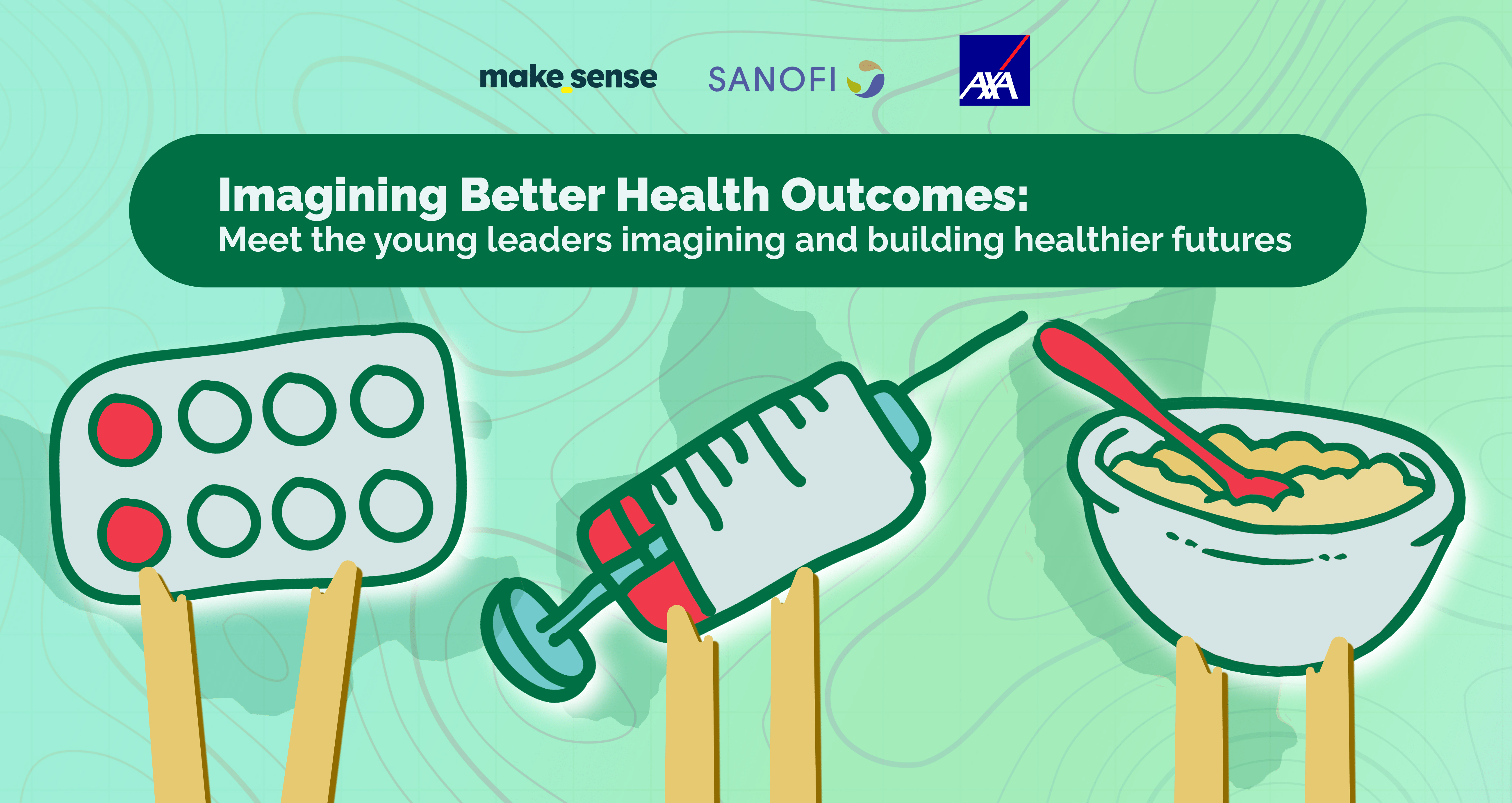 make_sense SANOFI AXA

Imagining Better Health Outcomes:
Meet the young leaders imagining and building healthier futures